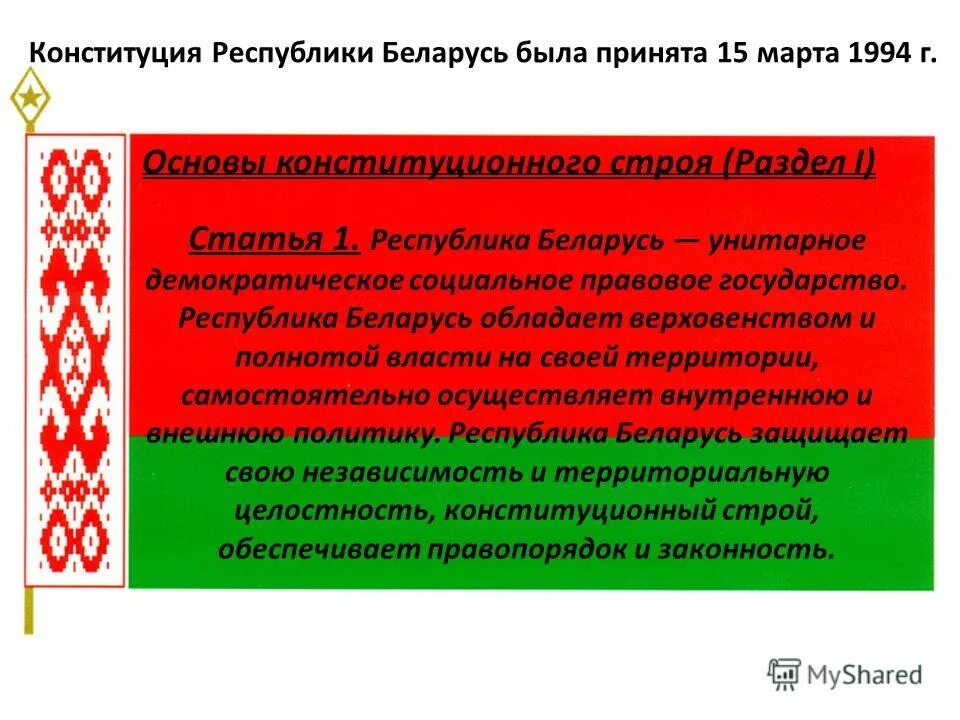 Конституция Республики Беларусь была принята 15 марта 1994 г.

Основы конституционного строя (Раздел I)

Статья 1. Республика Беларусь — унитарное демократическое социальное правовое государство. Республика Беларусь обладает верховенством и полнотой власти на своей территории, самостоятельно осуществляет внутреннюю и внешнюю политику. Республика Беларусь защищает свою независимость и территориальную целостность, конституционный строй, обеспечивает правопорядок и законность.

MyShared